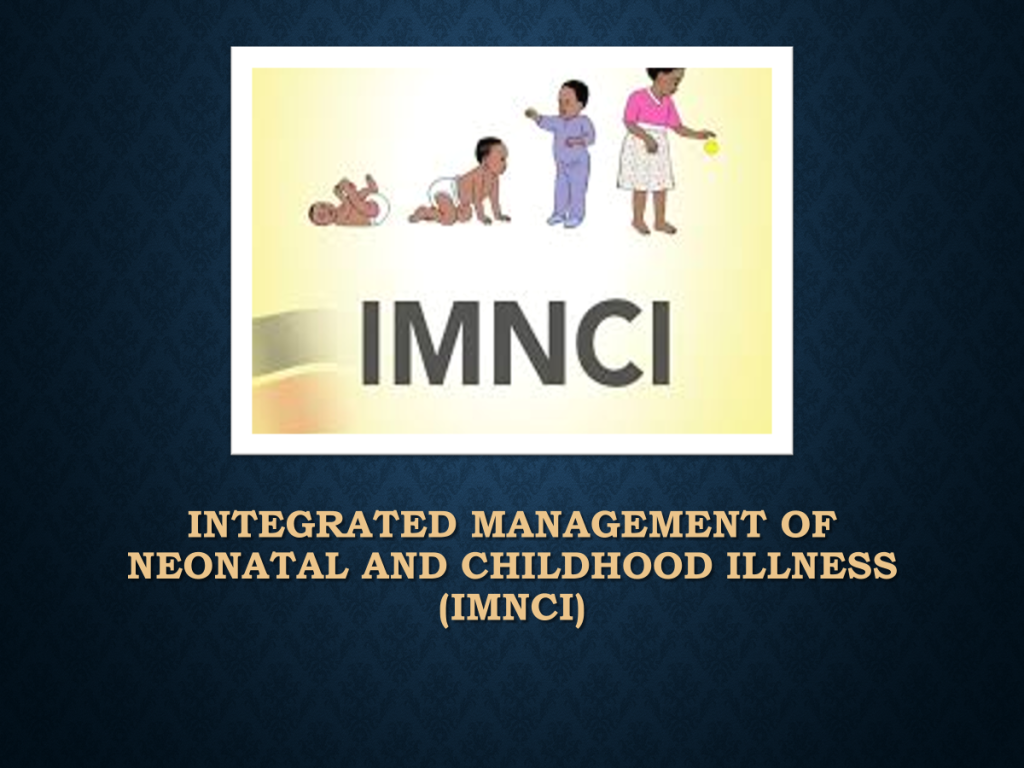 IMNCI

INTEGRATED MANAGEMENT OF NEONATAL AND CHILDHOOD ILLNESS (IMNCI)